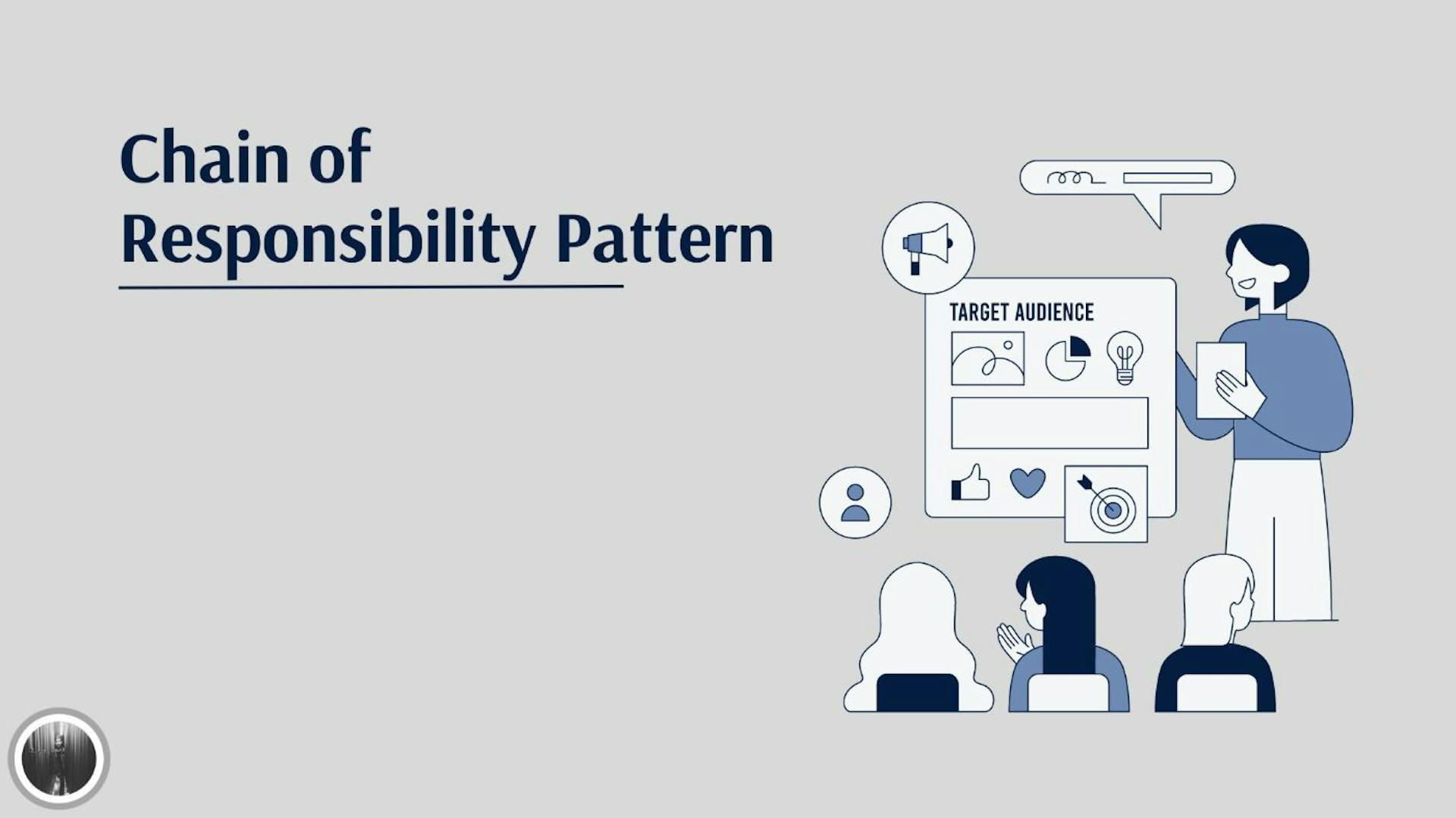 Chain of Responsibility Pattern

TARGET AUDIENCE